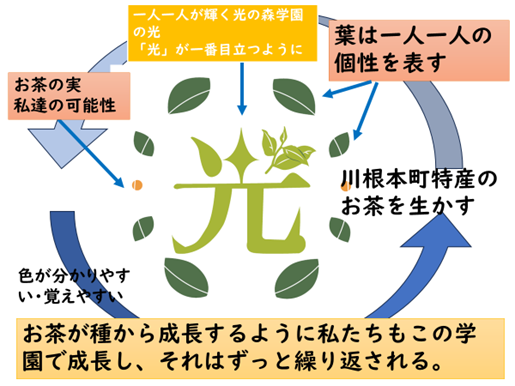 一人一人が輝く光の森学園の光
「光」が一番目立つように

葉は一人一人の個性を表す

お茶の実
私達の可能性

光

川根本町特産のお茶を生かす

色が分かりやすい・覚えやすい

お茶が種から成長するように私たちもこの学園で成長し、それはずっと繰り返される。